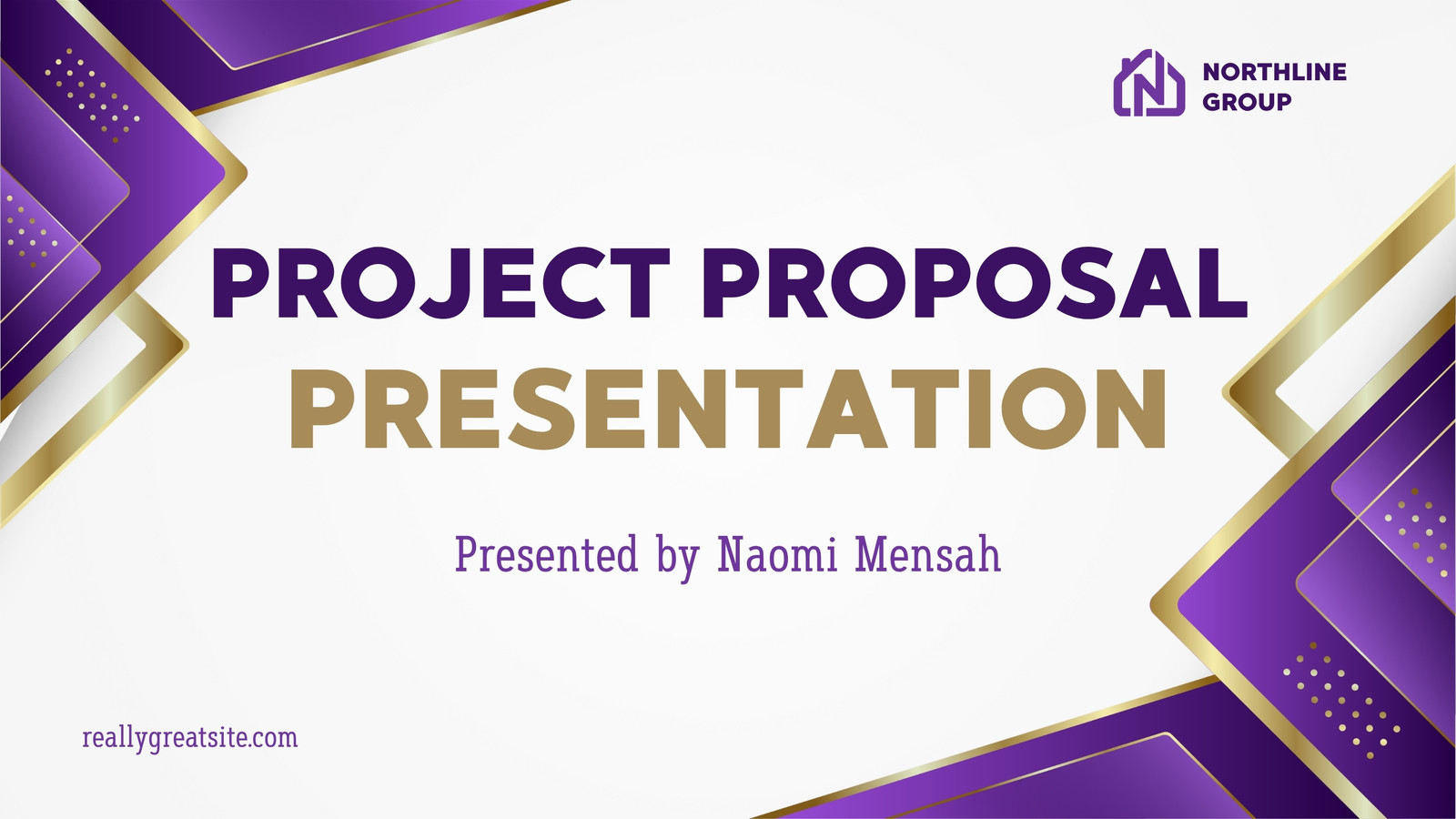 NORTHLINE
GROUP

PROJECT PROPOSAL
PRESENTATION

Presented by Naomi Mensah

reallygreatsite.com